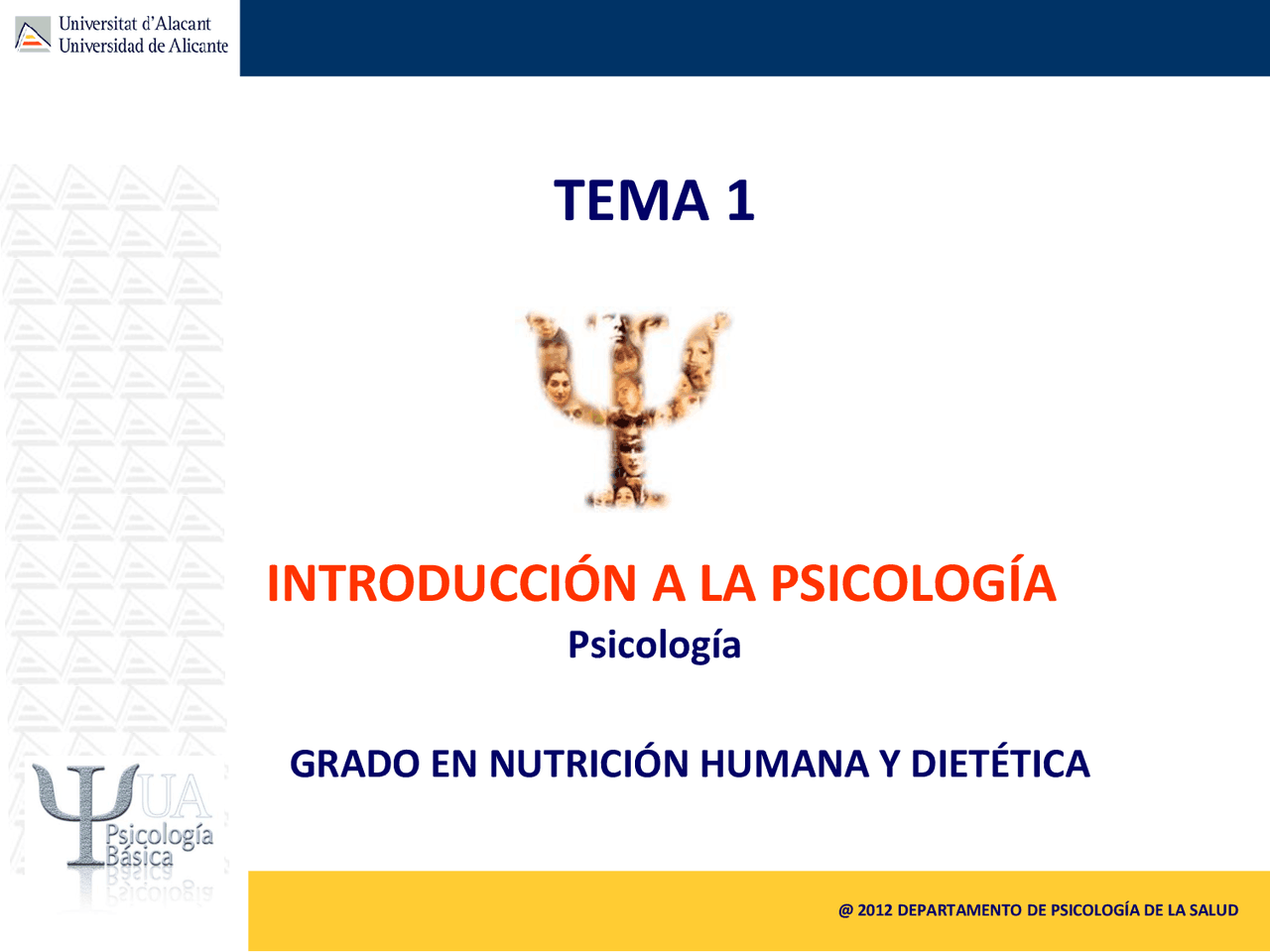 Universitat d'Alacant
Universidad de Alicante

TEMA 1

INTRODUCCIÓN A LA PSICOLOGÍA
Psicología

GRADO EN NUTRICIÓN HUMANA Y DIETÉTICA

UA
Psicología
Básica

@ 2012 DEPARTAMENTO DE PSICOLOGÍA DE LA SALUD